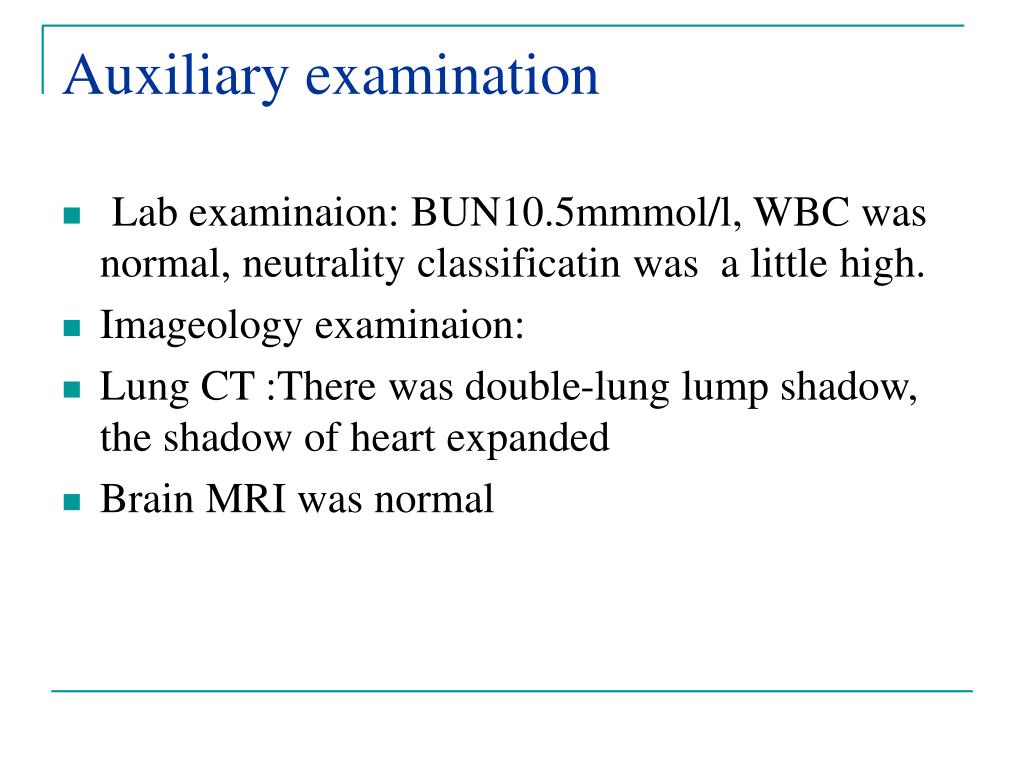 Auxiliary examination

- Lab examinaion: BUN10.5mmmol/l, WBC was normal, neutrality classificatin was a little high.
- Imageology examinaion:
- Lung CT :There was double-lung lump shadow, the shadow of heart expanded
- Brain MRI was normal